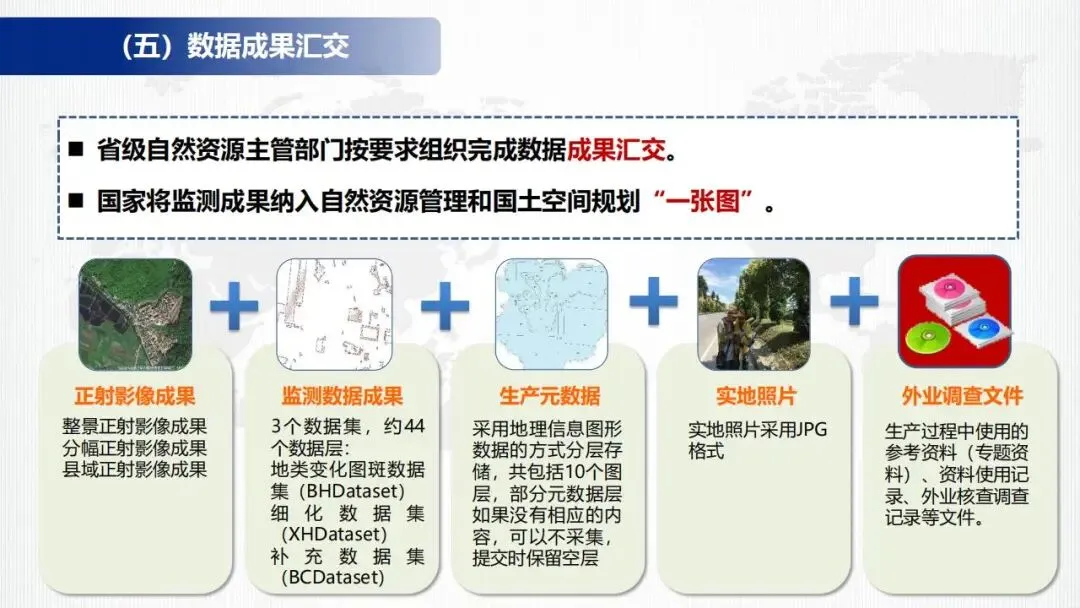 （五）数据成果汇交

■ 省级自然资源主管部门按要求组织完成数据成果汇交。

■ 国家将监测成果纳入自然资源管理和国土空间规划“一张图”。

正射影像成果

整景正射影像成果
分幅正射影像成果
县域正射影像成果

监测数据成果

3个数据集，约44个数据层：
地类变化图斑数据集（BHDataset）
细化数据集（XHDataset）
补充数据集（BCDataset）

生产元数据

采用地理信息图形数据的方式分层存储，共包括10个图层，部分元数据层如果没有相应的内容，可以不采集，提交时保留空层

实地照片

实地照片采用JPG格式

外业调查文件

生产过程中使用的参考资料（专题资料）、资料使用记录、外业核查调查记录等文件。